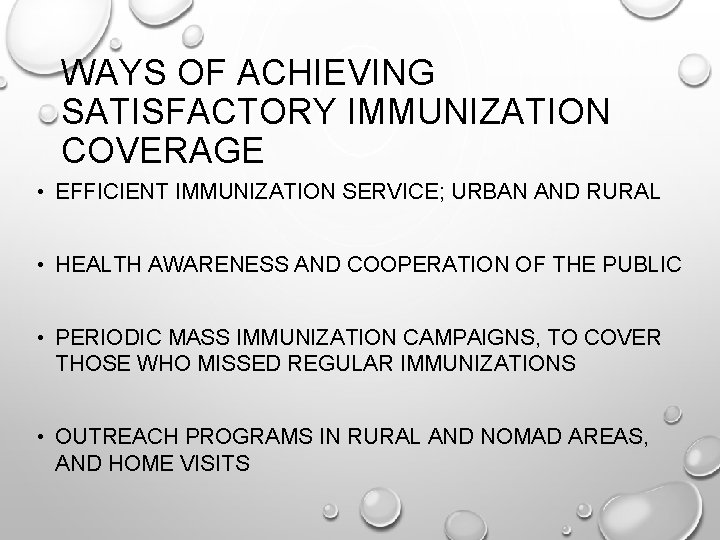 WAYS OF ACHIEVING SATISFACTORY IMMUNIZATION COVERAGE

• EFFICIENT IMMUNIZATION SERVICE; URBAN AND RURAL

• HEALTH AWARENESS AND COOPERATION OF THE PUBLIC

• PERIODIC MASS IMMUNIZATION CAMPAIGNS, TO COVER THOSE WHO MISSED REGULAR IMMUNIZATIONS

• OUTREACH PROGRAMS IN RURAL AND NOMAD AREAS, AND HOME VISITS